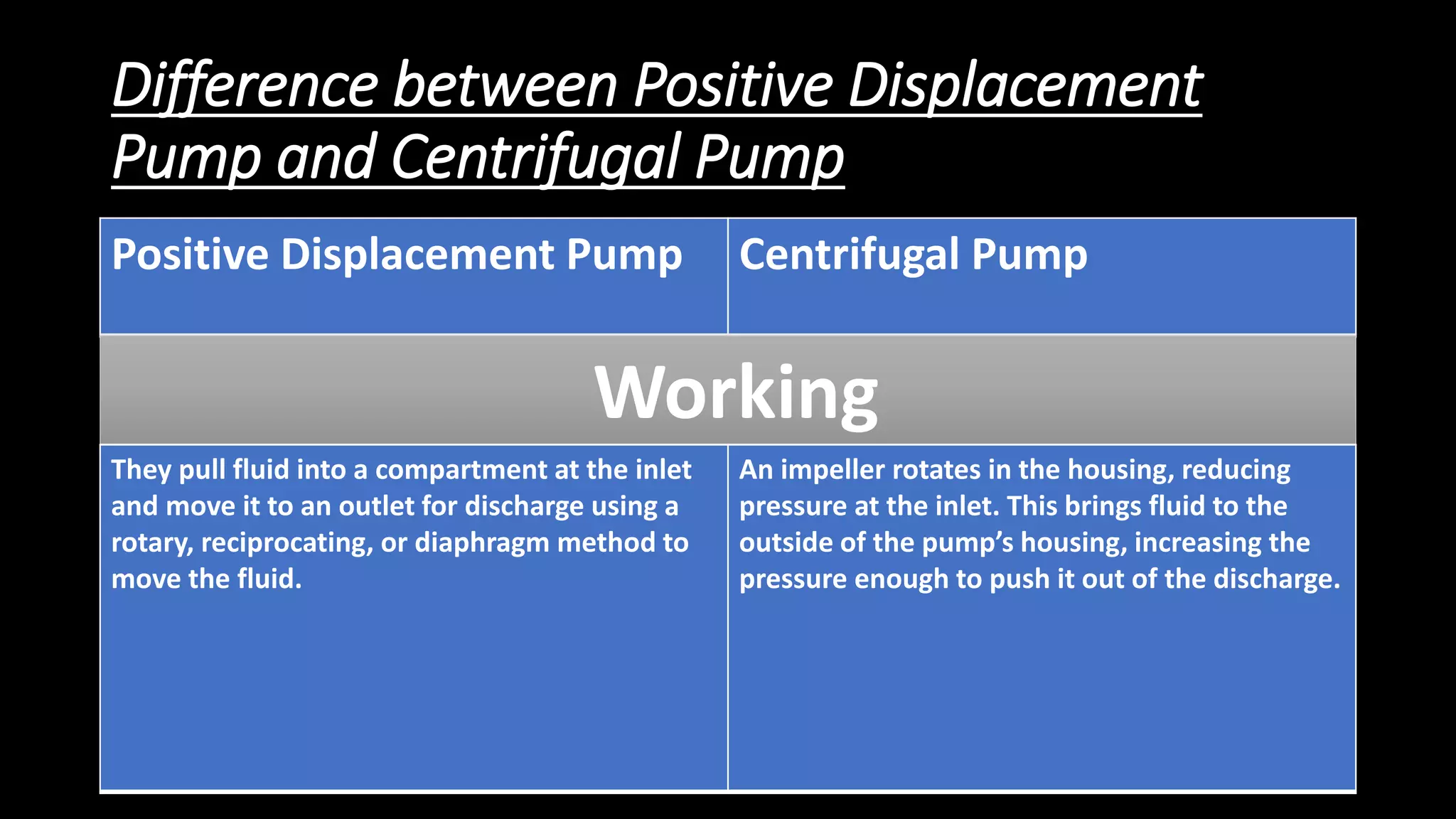 Difference between Positive Displacement Pump and Centrifugal Pump

| Positive Displacement Pump | Centrifugal Pump |
|---|---|
| Working | |
| They pull fluid into a compartment at the inlet and move it to an outlet for discharge using a rotary, reciprocating, or diaphragm method to move the fluid. | An impeller rotates in the housing, reducing pressure at the inlet. This brings fluid to the outside of the pump's housing, increasing the pressure enough to push it out of the discharge. |